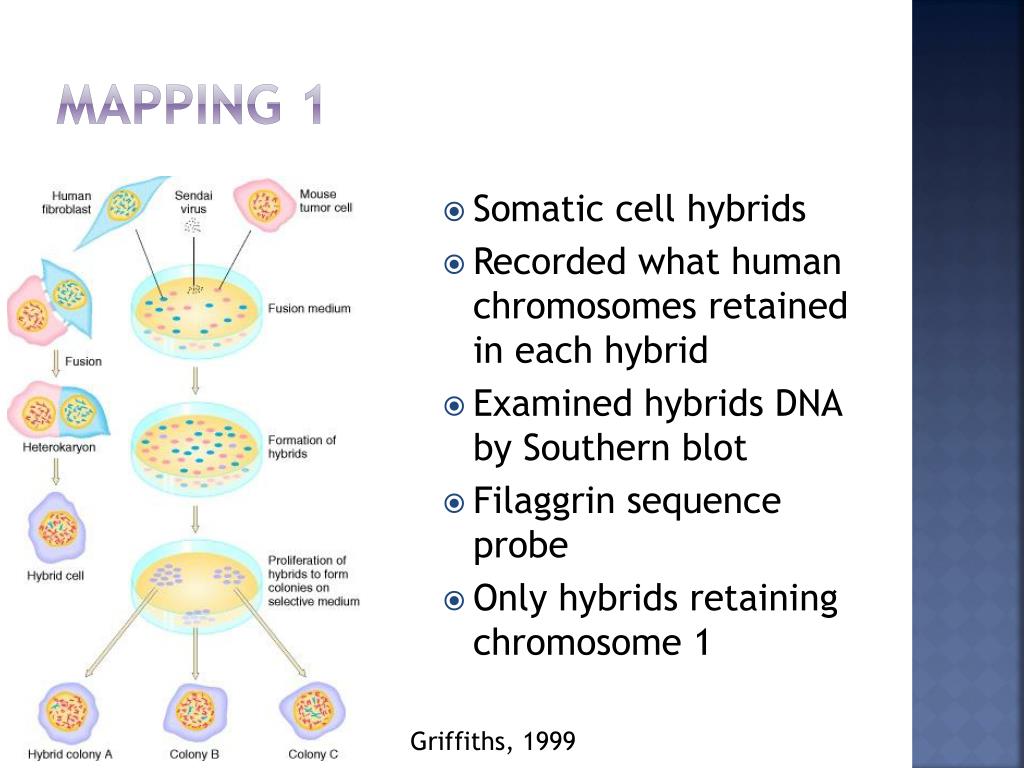 MAPPING 1

Human fibroblast

Sendai virus

Mouse tumor cell

Fusion medium

Fusion

Heterokaryon

Formation of hybrids

Hybrid cell

Proliferation of hybrids to form colonies on selective medium

Hybrid colony A

Colony B

Colony C

Somatic cell hybrids

Recorded what human chromosomes retained in each hybrid

Examined hybrids DNA by Southern blot

Filaggrin sequence probe

Only hybrids retaining chromosome 1

Griffiths, 1999